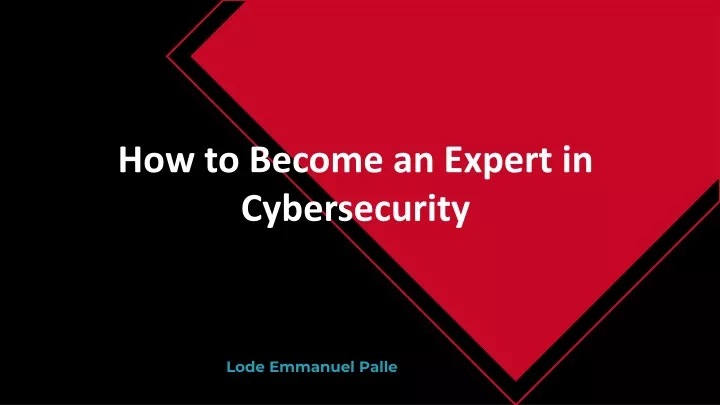 How to Become an Expert in Cybersecurity

Lode Emmanuel Palle